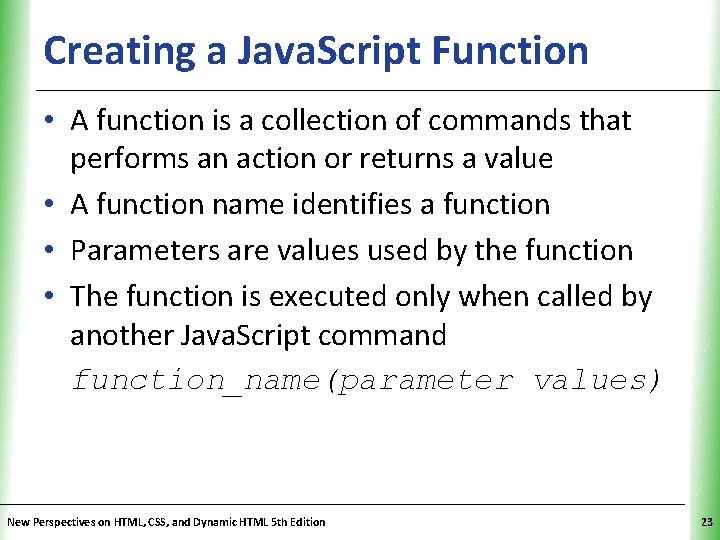 Creating a JavaScript Function

• A function is a collection of commands that performs an action or returns a value
• A function name identifies a function
• Parameters are values used by the function
• The function is executed only when called by another JavaScript command

function_name(parameter values)

New Perspectives on HTML, CSS, and Dynamic HTML 5th Edition

23